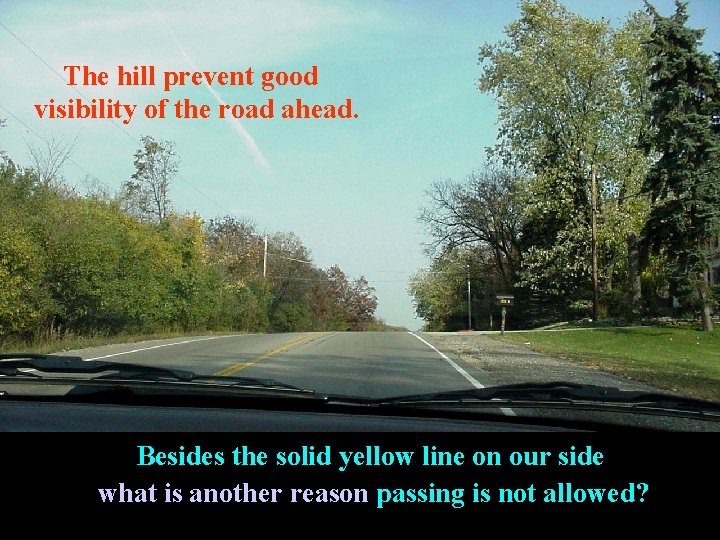 The hill prevent good visibility of the road ahead.

Besides the solid yellow line on our side what is another reason passing is not allowed?